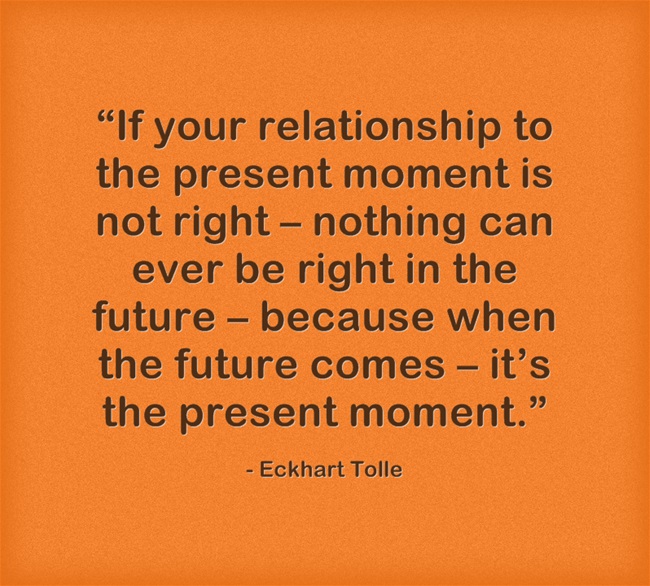 “If your relationship to the present moment is not right – nothing can ever be right in the future – because when the future comes – it’s the present moment.”

- Eckhart Tolle